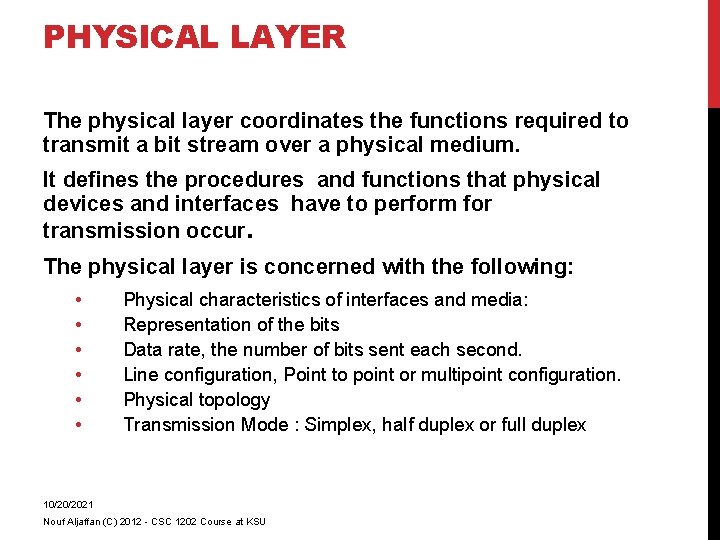 PHYSICAL LAYER

The physical layer coordinates the functions required to transmit a bit stream over a physical medium.

It defines the procedures and functions that physical devices and interfaces have to perform for transmission occur.

The physical layer is concerned with the following:

• Physical characteristics of interfaces and media:
• Representation of the bits
• Data rate, the number of bits sent each second.
• Line configuration, Point to point or multipoint configuration.
• Physical topology
• Transmission Mode : Simplex, half duplex or full duplex

10/20/2021
Nouf Aljaffan (C) 2012 - CSC 1202 Course at KSU